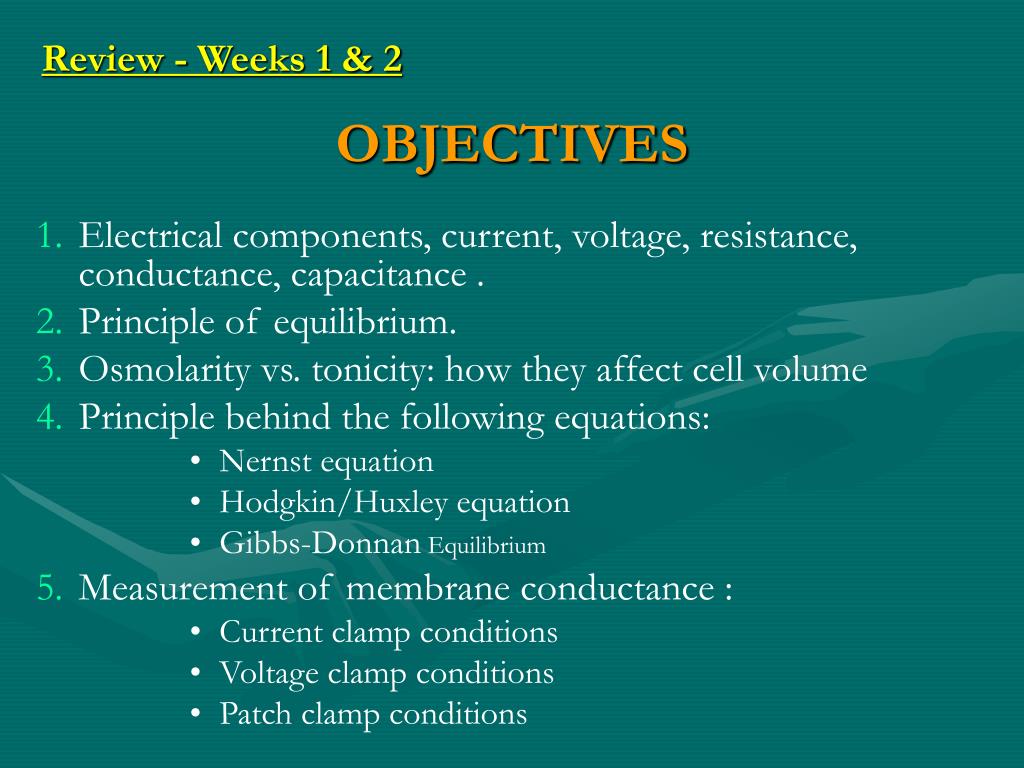 Review - Weeks 1 & 2

OBJECTIVES

1. Electrical components, current, voltage, resistance, conductance, capacitance .
2. Principle of equilibrium.
3. Osmolarity vs. tonicity: how they affect cell volume
4. Principle behind the following equations:
• Nernst equation
• Hodgkin/Huxley equation
• Gibbs-Donnan Equilibrium
5. Measurement of membrane conductance :
• Current clamp conditions
• Voltage clamp conditions
• Patch clamp conditions